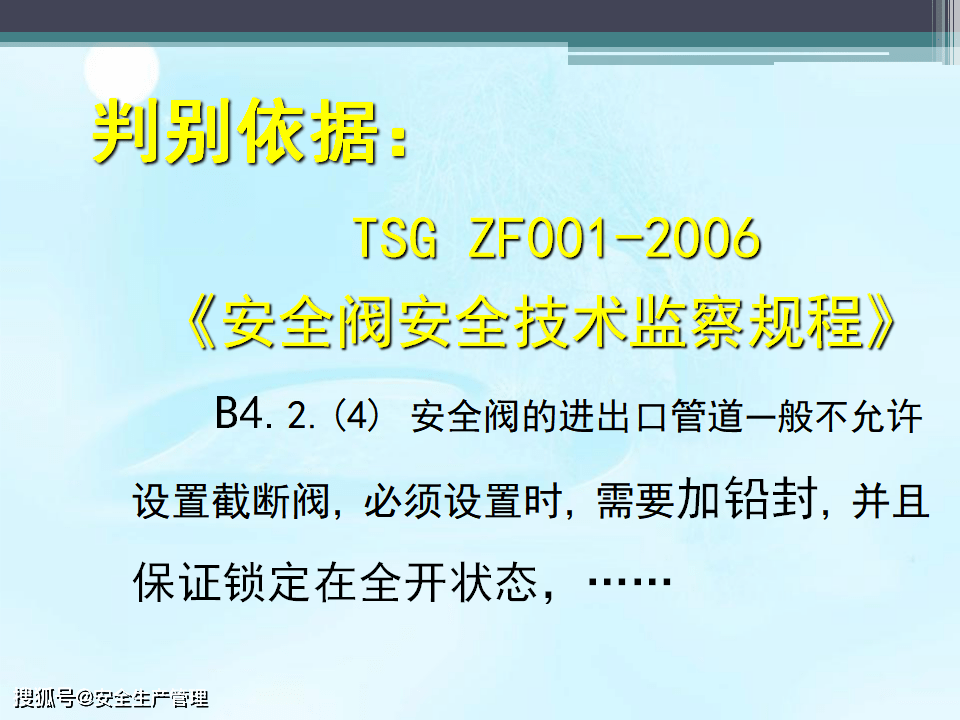 判别依据：

TSG ZF001-2006
《安全阀安全技术监察规程》

B4.2.(4) 安全阀的进出口管道一般不允许设置截断阀，必须设置时，需要加铅封，并且保证锁定在全开状态，……

搜狐号@安全生产管理